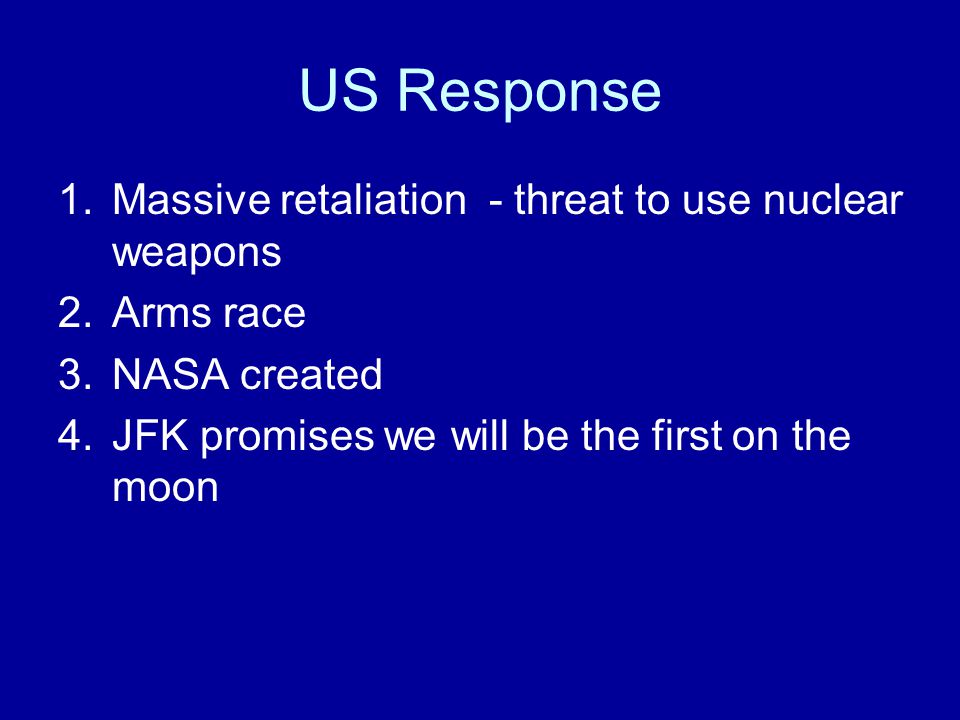 US Response

1. Massive retaliation - threat to use nuclear weapons
2. Arms race
3. NASA created
4. JFK promises we will be the first on the moon